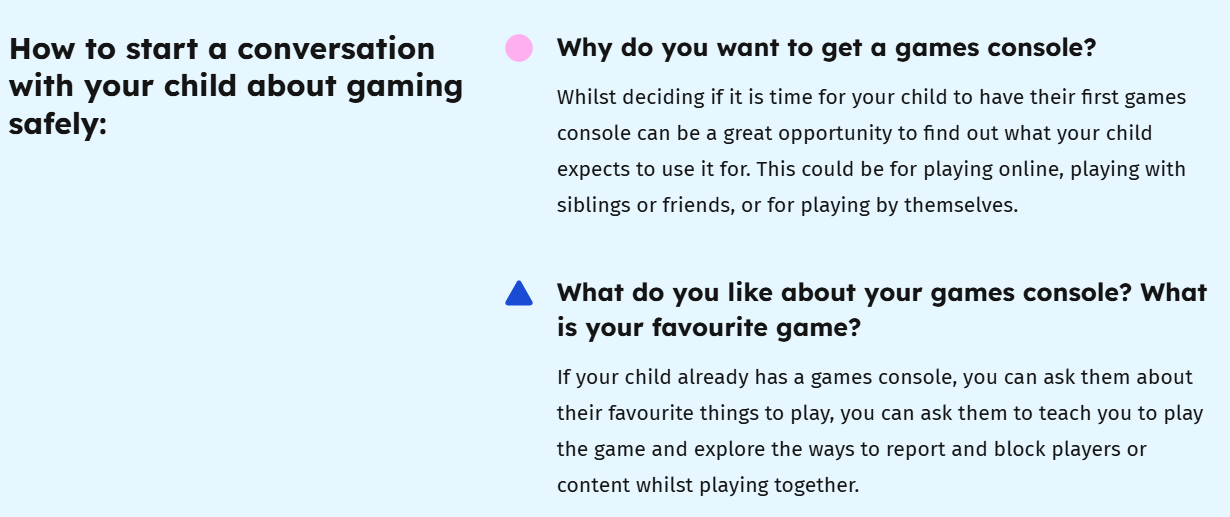 How to start a conversation with your child about gaming safely:

Why do you want to get a games console?

Whilst deciding if it is time for your child to have their first games console can be a great opportunity to find out what your child expects to use it for. This could be for playing online, playing with siblings or friends, or for playing by themselves.

What do you like about your games console? What is your favourite game?

If your child already has a games console, you can ask them about their favourite things to play, you can ask them to teach you to play the game and explore the ways to report and block players or content whilst playing together.